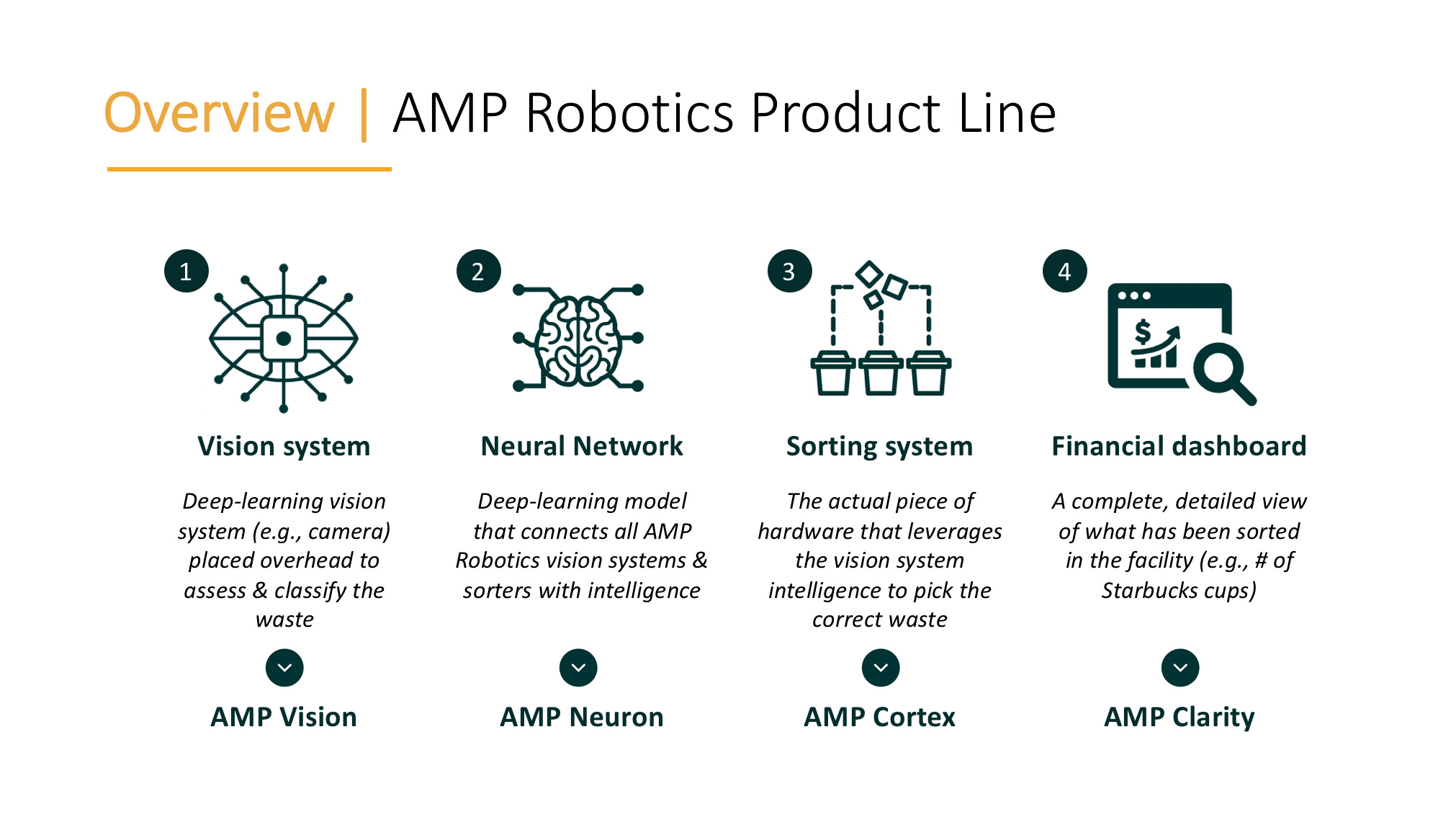 Overview | AMP Robotics Product Line

1

Vision system

Deep-learning vision system (e.g., camera) placed overhead to assess & classify the waste

AMP Vision

2

Neural Network

Deep-learning model that connects all AMP Robotics vision systems & sorters with intelligence

AMP Neuron

3

Sorting system

The actual piece of hardware that leverages the vision system intelligence to pick the correct waste

AMP Cortex

4

$

Financial dashboard

A complete, detailed view of what has been sorted in the facility (e.g., # of Starbucks cups)

AMP Clarity